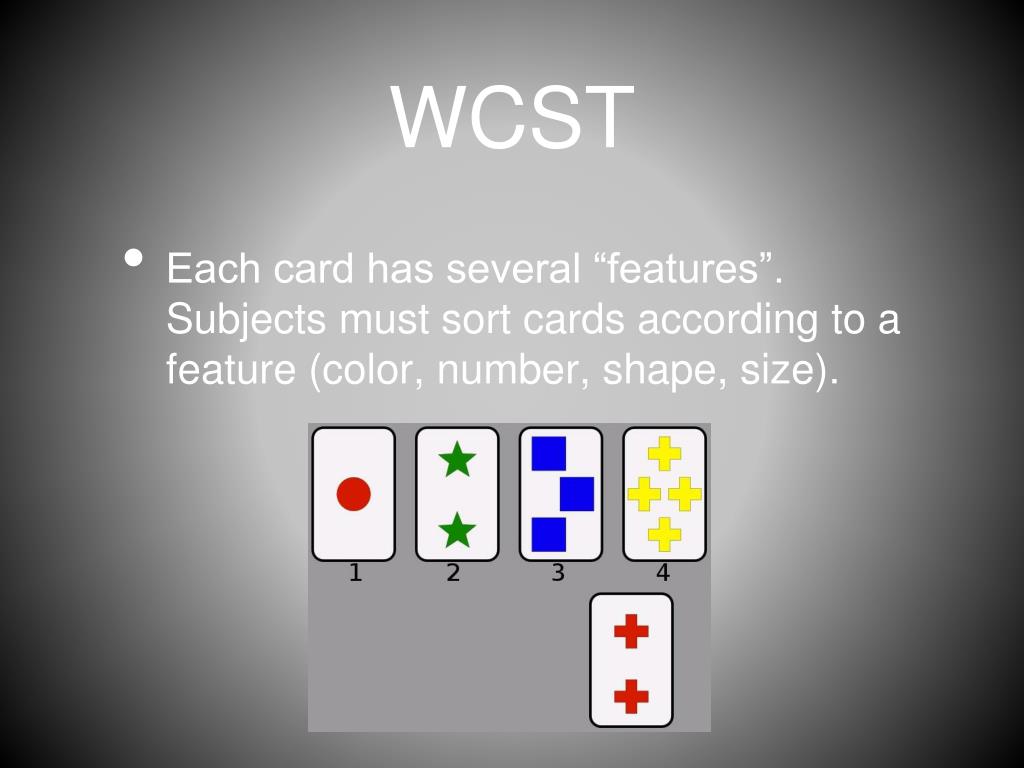 WCST

• Each card has several “features”. Subjects must sort cards according to a feature (color, number, shape, size).

1 2 3 4